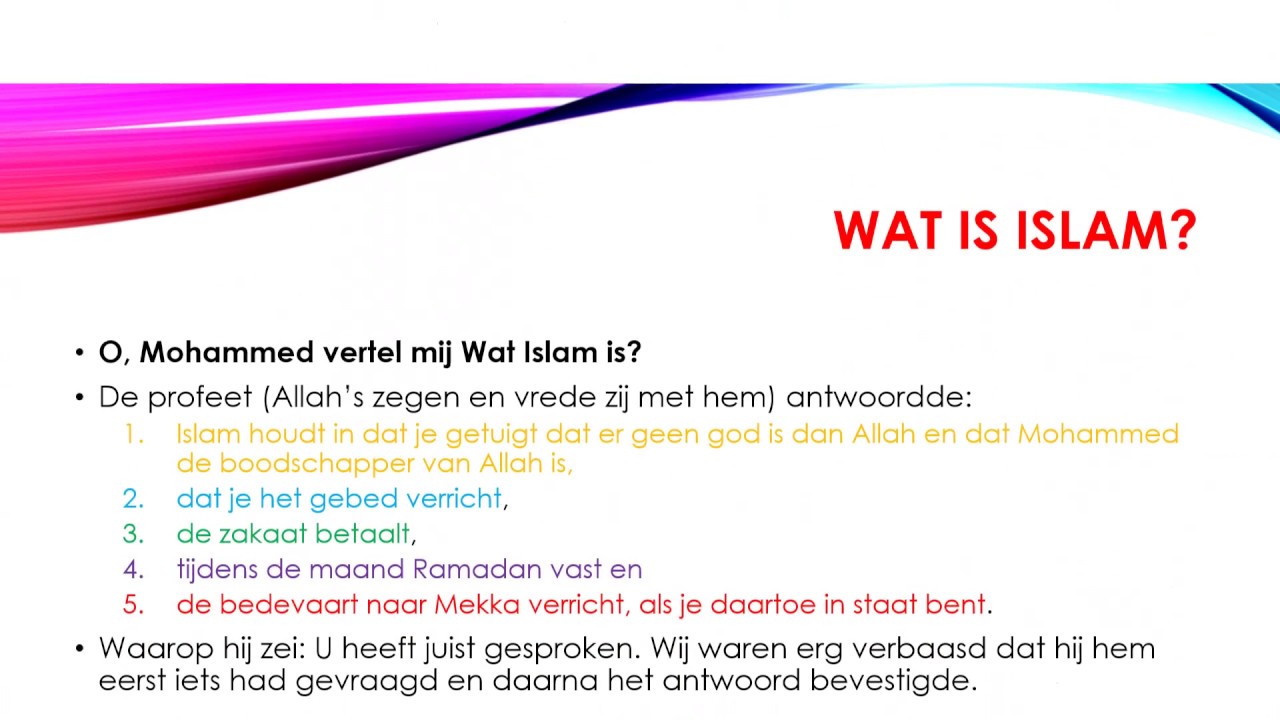 WAT IS ISLAM?

• O, Mohammed vertel mij Wat Islam is?
• De profeet (Allah's zegen en vrede zij met hem) antwoordde:
1. Islam houdt in dat je getuigt dat er geen god is dan Allah en dat Mohammed de boodschapper van Allah is,
2. dat je het gebed verricht,
3. de zakaat betaalt,
4. tijdens de maand Ramadan vast en
5. de bedevaart naar Mekka verricht, als je daartoe in staat bent.
• Waarop hij zei: U heeft juist gesproken. Wij waren erg verbaasd dat hij hem eerst iets had gevraagd en daarna het antwoord bevestigde.